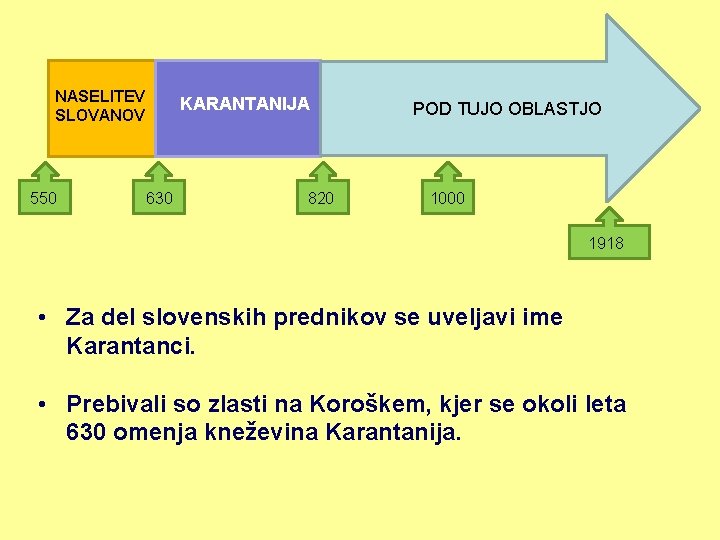 NASELITEV SLOVANOV

KARANTANIJA

POD TUJO OBLASTJO

550

630

820

1000

1918

• Za del slovenskih prednikov se uveljavi ime Karantanci.

• Prebivali so zlasti na Koroškem, kjer se okoli leta 630 omenja kneževina Karantanija.